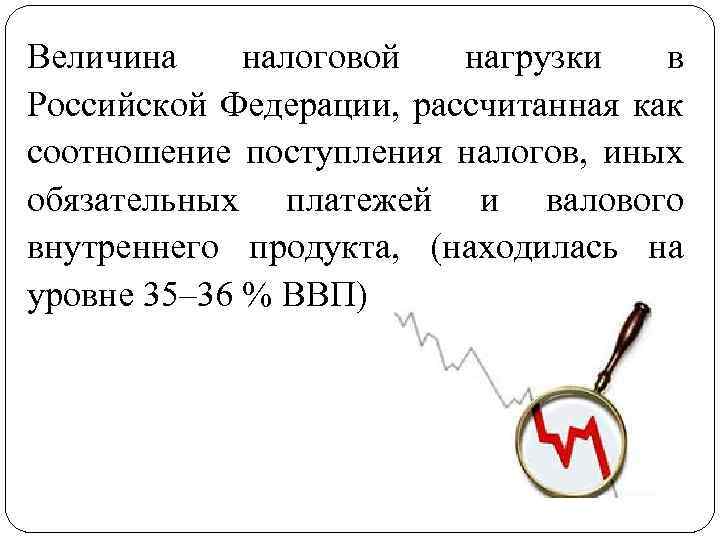 Величина налоговой нагрузки в Российской Федерации, рассчитанная как соотношение поступления налогов, иных обязательных платежей и валового внутреннего продукта, (находилась на уровне 35–36 % ВВП)